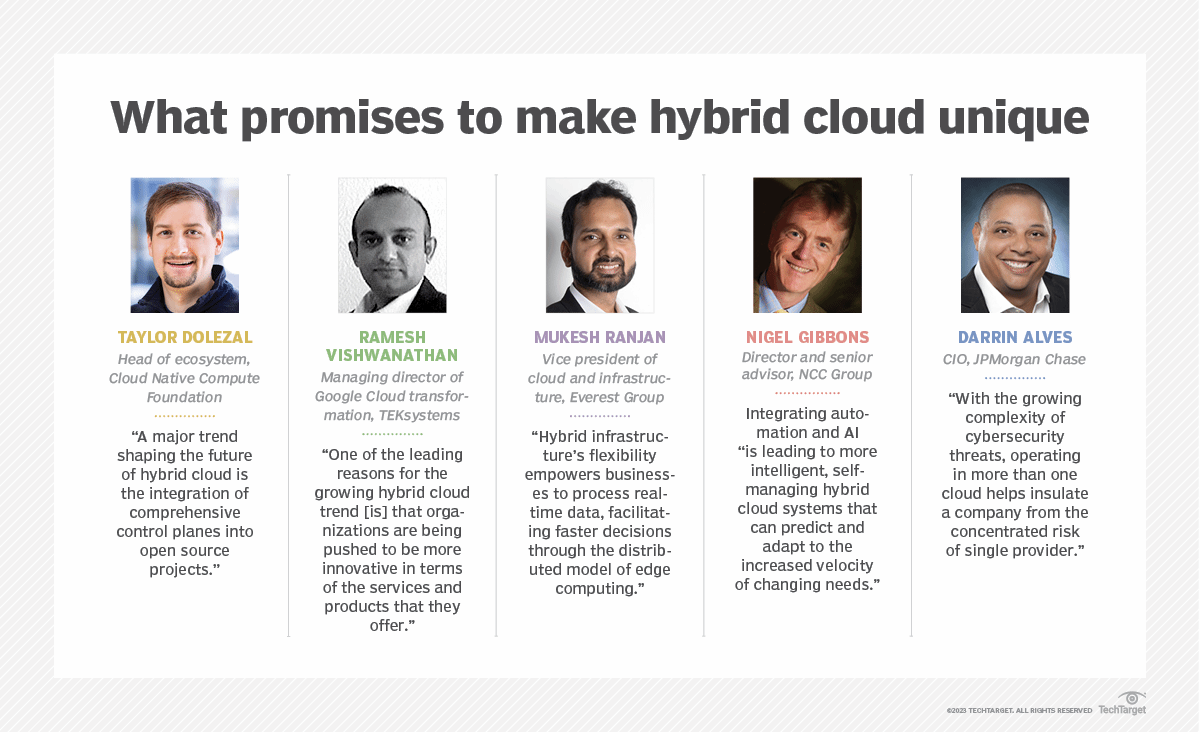 What promises to make hybrid cloud unique

TAYLOR DOLEZAL
Head of ecosystem, Cloud Native Compute Foundation

"A major trend shaping the future of hybrid cloud is the integration of comprehensive control planes into open source projects."

RAMESH VISHWANATHAN
Managing director of Google Cloud transformation, TEKsystems

"One of the leading reasons for the growing hybrid cloud trend [is] that organizations are being pushed to be more innovative in terms of the services and products that they offer."

MUKESH RANJAN
Vice president of cloud and infrastructure, Everest Group

"Hybrid infrastructure's flexibility empowers businesses to process real-time data, facilitating faster decisions through the distributed model of edge computing."

NIGEL GIBBONS
Director and senior advisor, NCC Group

Integrating automation and AI "is leading to more intelligent, self-managing hybrid cloud systems that can predict and adapt to the increased velocity of changing needs."

DARRIN ALVES
CIO, JPMorgan Chase

"With the growing complexity of cybersecurity threats, operating in more than one cloud helps insulate a company from the concentrated risk of single provider."

©2023 TECHTARGET. ALL RIGHTS RESERVED TechTarget